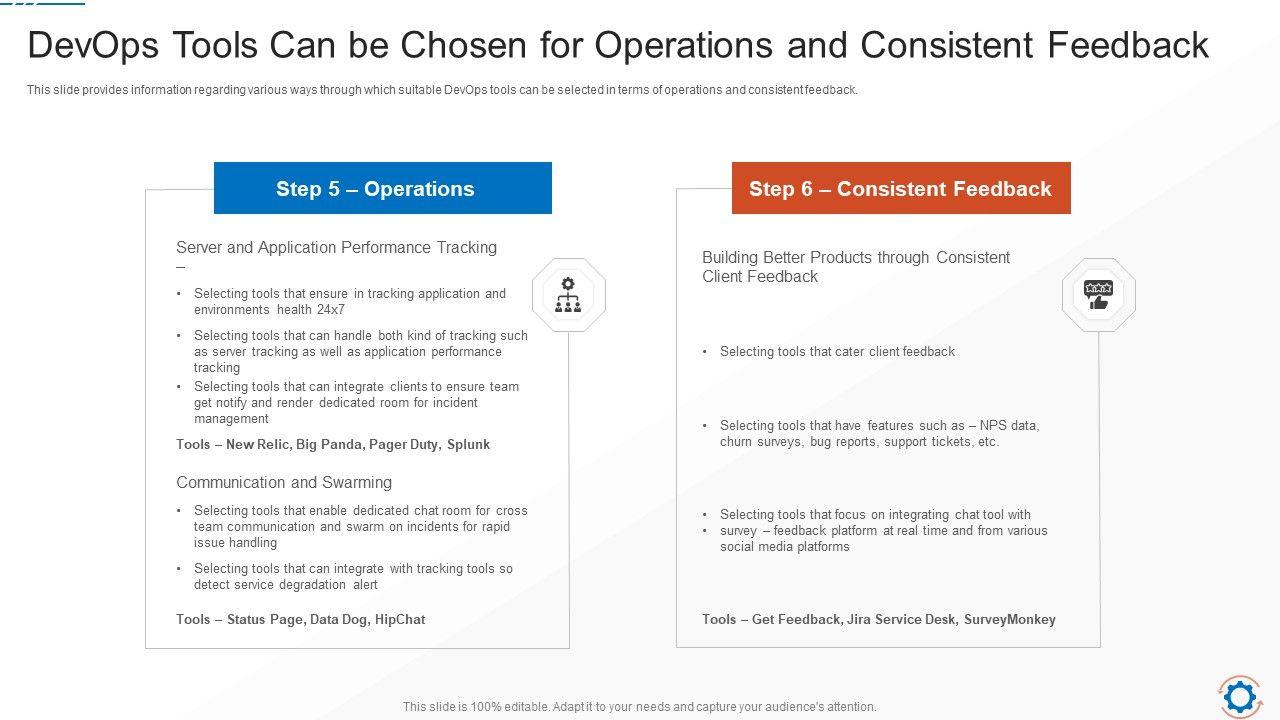 DevOps Tools Can be Chosen for Operations and Consistent Feedback

This slide provides information regarding various ways through which suitable DevOps tools can be selected in terms of operations and consistent feedback.

Step 5 – Operations

Server and Application Performance Tracking –

• Selecting tools that ensure in tracking application and environments health 24x7
• Selecting tools that can handle both kind of tracking such as server tracking as well as application performance tracking
• Selecting tools that can integrate clients to ensure team get notify and render dedicated room for incident management

Tools – New Relic, Big Panda, Pager Duty, Splunk

Communication and Swarming

• Selecting tools that enable dedicated chat room for cross team communication and swarm on incidents for rapid issue handling
• Selecting tools that can integrate with tracking tools so detect service degradation alert

Tools – Status Page, Data Dog, HipChat

Step 6 – Consistent Feedback

Building Better Products through Consistent Client Feedback

• Selecting tools that cater client feedback

• Selecting tools that have features such as – NPS data, churn surveys, bug reports, support tickets, etc.

• Selecting tools that focus on integrating chat tool with
• survey – feedback platform at real time and from various social media platforms

Tools – Get Feedback, Jira Service Desk, SurveyMonkey

This slide is 100% editable. Adapt it to your needs and capture your audience's attention.